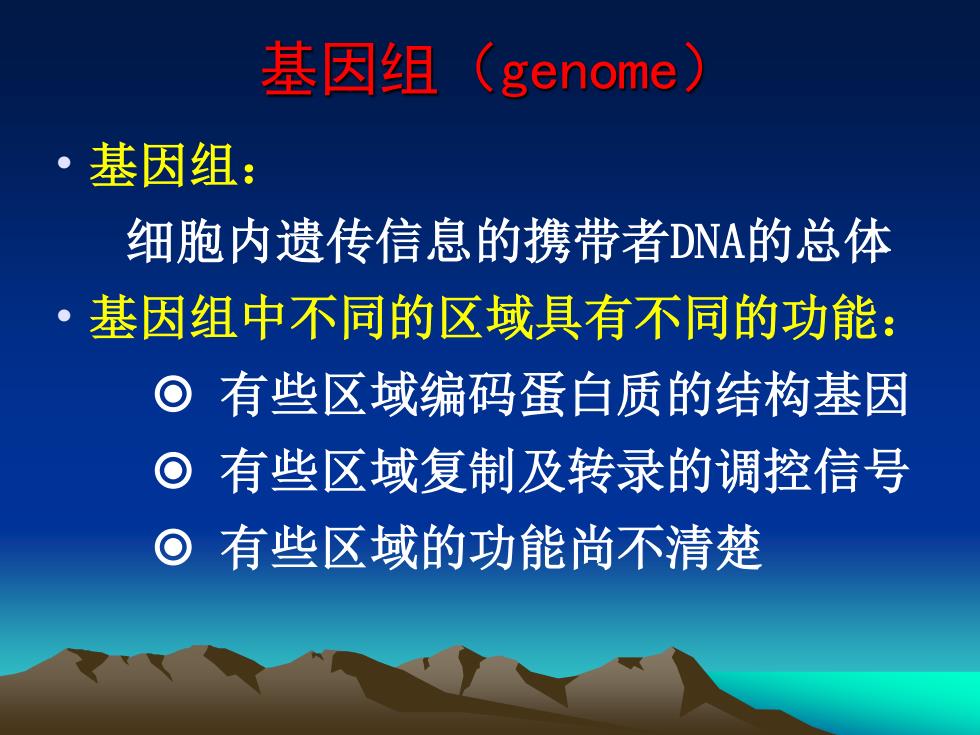 基因组（genome）

• 基因组：
细胞内遗传信息的携带者DNA的总体

• 基因组中不同的区域具有不同的功能：
◎ 有些区域编码蛋白质的结构基因
◎ 有些区域复制及转录的调控信号
◎ 有些区域的功能尚不清楚